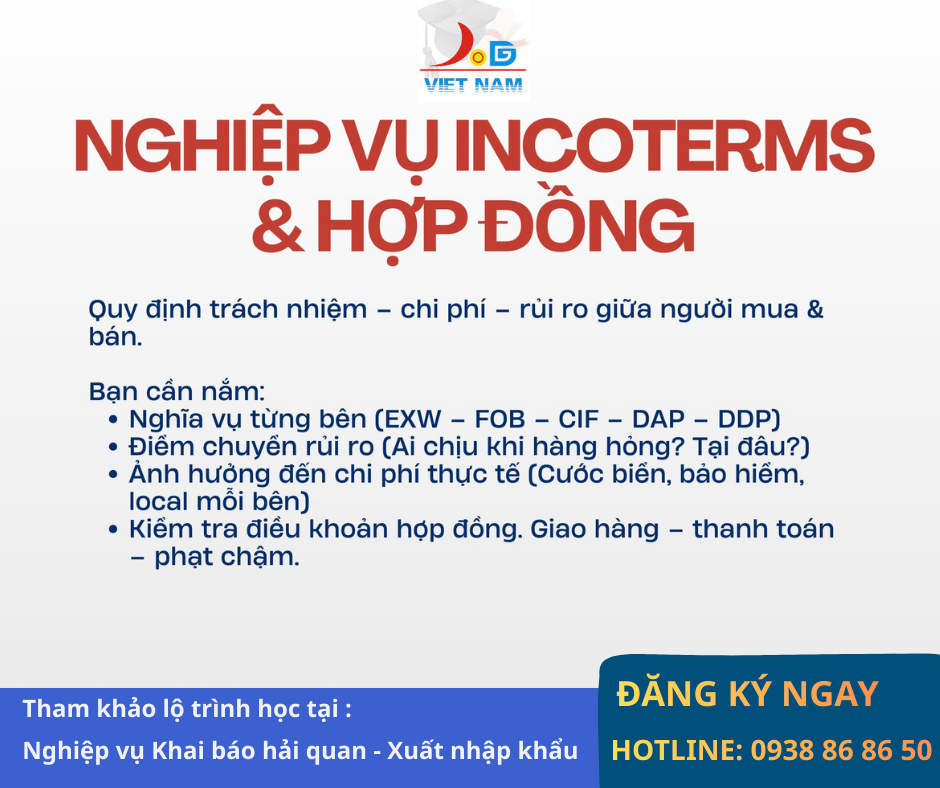 VIET NAM

NGHIỆP VỤ INCOTERMS & HỢP ĐỒNG

Quy định trách nhiệm – chi phí – rủi ro giữa người mua & bán.

Bạn cần nắm:
• Nghĩa vụ từng bên (EXW – FOB – CIF – DAP – DDP)
• Điểm chuyển rủi ro (Ai chịu khi hàng hỏng? Tại đâu?)
• Ảnh hưởng đến chi phí thực tế (Cước biển, bảo hiểm, local mỗi bên)
• Kiểm tra điều khoản hợp đồng. Giao hàng – thanh toán – phạt chậm.

Tham khảo lộ trình học tại :
Nghiệp vụ Khai báo hải quan - Xuất nhập khẩu

ĐĂNG KÝ NGAY
HOTLINE: 0938 86 86 50